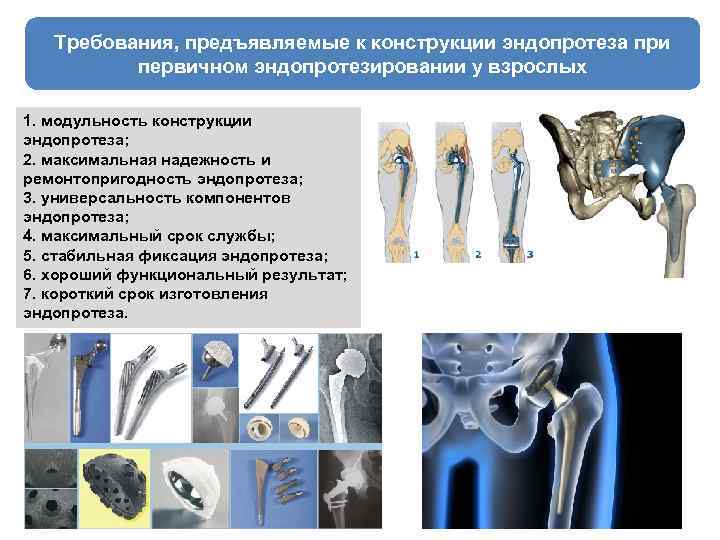 Требования, предъявляемые к конструкции эндопротеза при первичном эндопротезировании у взрослых

1. модульность конструкции эндопротеза;
2. максимальная надежность и ремонтопригодность эндопротеза;
3. универсальность компонентов эндопротеза;
4. максимальный срок службы;
5. стабильная фиксация эндопротеза;
6. хороший функциональный результат;
7. короткий срок изготовления эндопротеза.

1 2 3